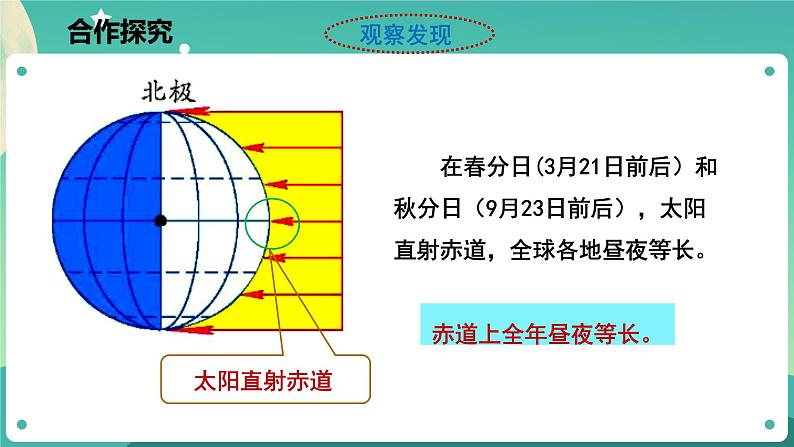 合作探究

观察发现

北极

太阳直射赤道

在春分日(3月21日前后）和秋分日（9月23日前后），太阳直射赤道，全球各地昼夜等长。

赤道上全年昼夜等长。